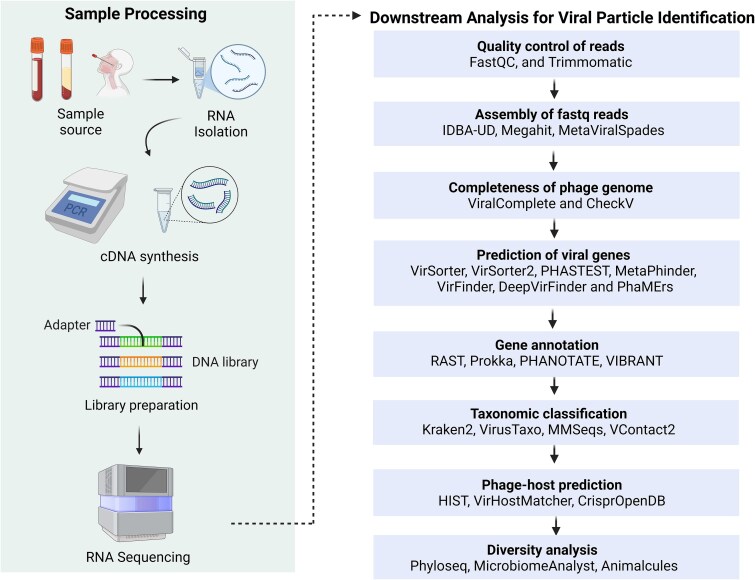 Sample Processing

Sample source

RNA Isolation

PCR

cDNA synthesis

Adapter

DNA library

Library preparation

RNA Sequencing

Downstream Analysis for Viral Particle Identification

Quality control of reads
FastQC, and Trimmomatic

Assembly of fastq reads
IDBA-UD, Megahit, MetaViralSpades

Completeness of phage genome
ViralComplete and CheckV

Prediction of viral genes
VirSorter, VirSorter2, PHASTEST, MetaPhinder, VirFinder, DeepVirFinder and PhaMErs

Gene annotation
RAST, Prokka, PHANOTATE, VIBRANT

Taxonomic classification
Kraken2, VirusTaxo, MMSeqs, VContact2

Phage-host prediction
HIST, VirHostMatcher, CrisprOpenDB

Diversity analysis
Phyloseq, MicrobiomeAnalyst, Animalcules